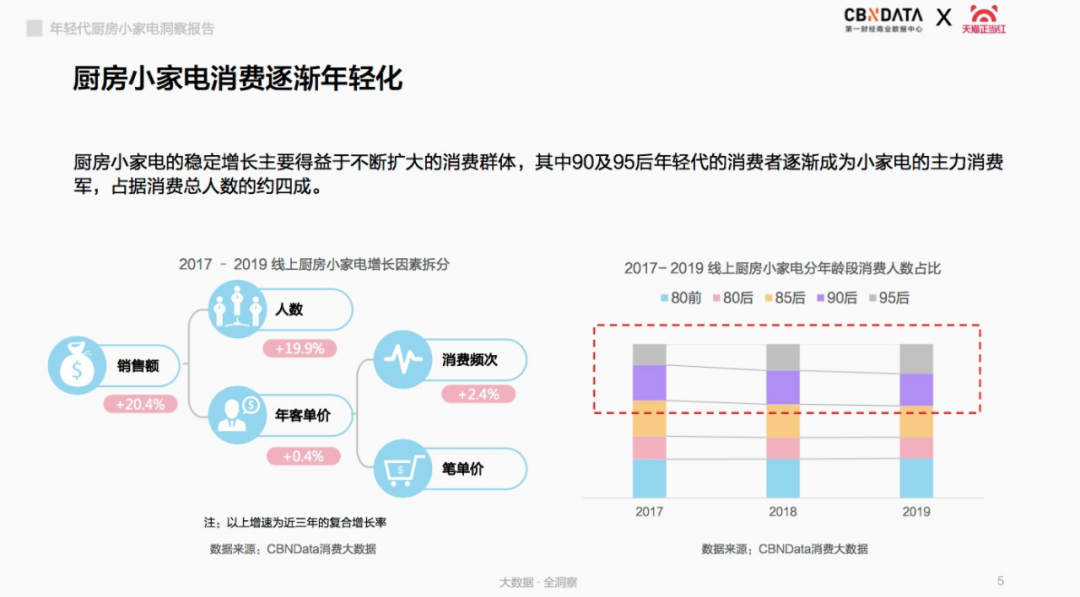 年轻代厨房小家电洞察报告

CBNDATA 第一财经商业数据中心 X 天猫正当红

厨房小家电消费逐渐年轻化

厨房小家电的稳定增长主要得益于不断扩大的消费群体，其中90及95后年轻代的消费者逐渐成为小家电的主力消费军，占据消费总人数的约四成。

2017 - 2019 线上厨房小家电增长因素拆分

销售额
+20.4%
人数
+19.9%
年客单价
+0.4%
消费频次
+2.4%
笔单价

注：以上增速为近三年的复合增长率
数据来源：CBNData消费大数据

2017- 2019 线上厨房小家电分年龄段消费人数占比

80前 80后 85后 90后 95后

2017 2018 2019

数据来源：CBNData消费大数据

大数据 · 全洞察

5